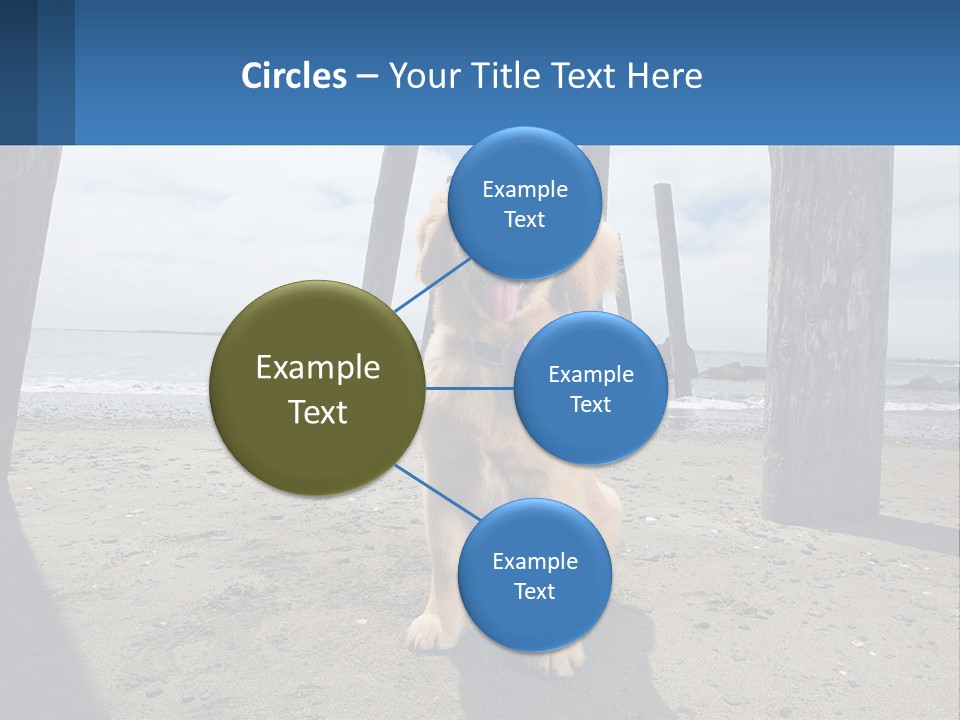 Circles – Your Title Text Here

Example Text

Example Text

Example Text

Example Text